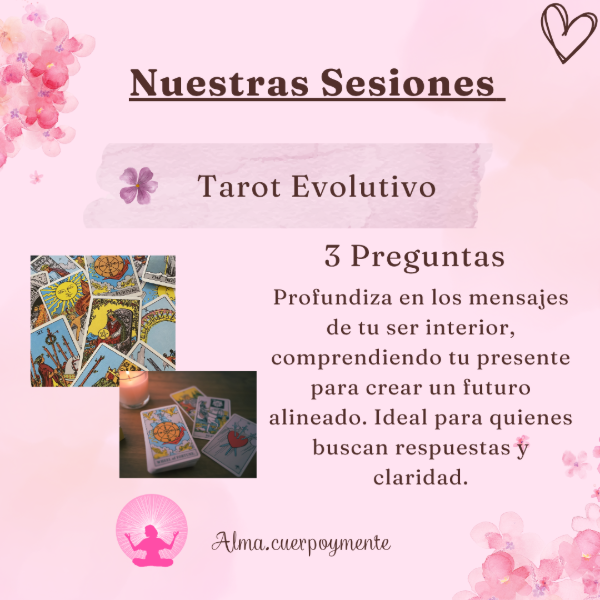 Nuestras Sesiones

Tarot Evolutivo

3 Preguntas

Profundiza en los mensajes de tu ser interior, comprendiendo tu presente para crear un futuro alineado. Ideal para quienes buscan respuestas y claridad.

Alma.cuerpoymente